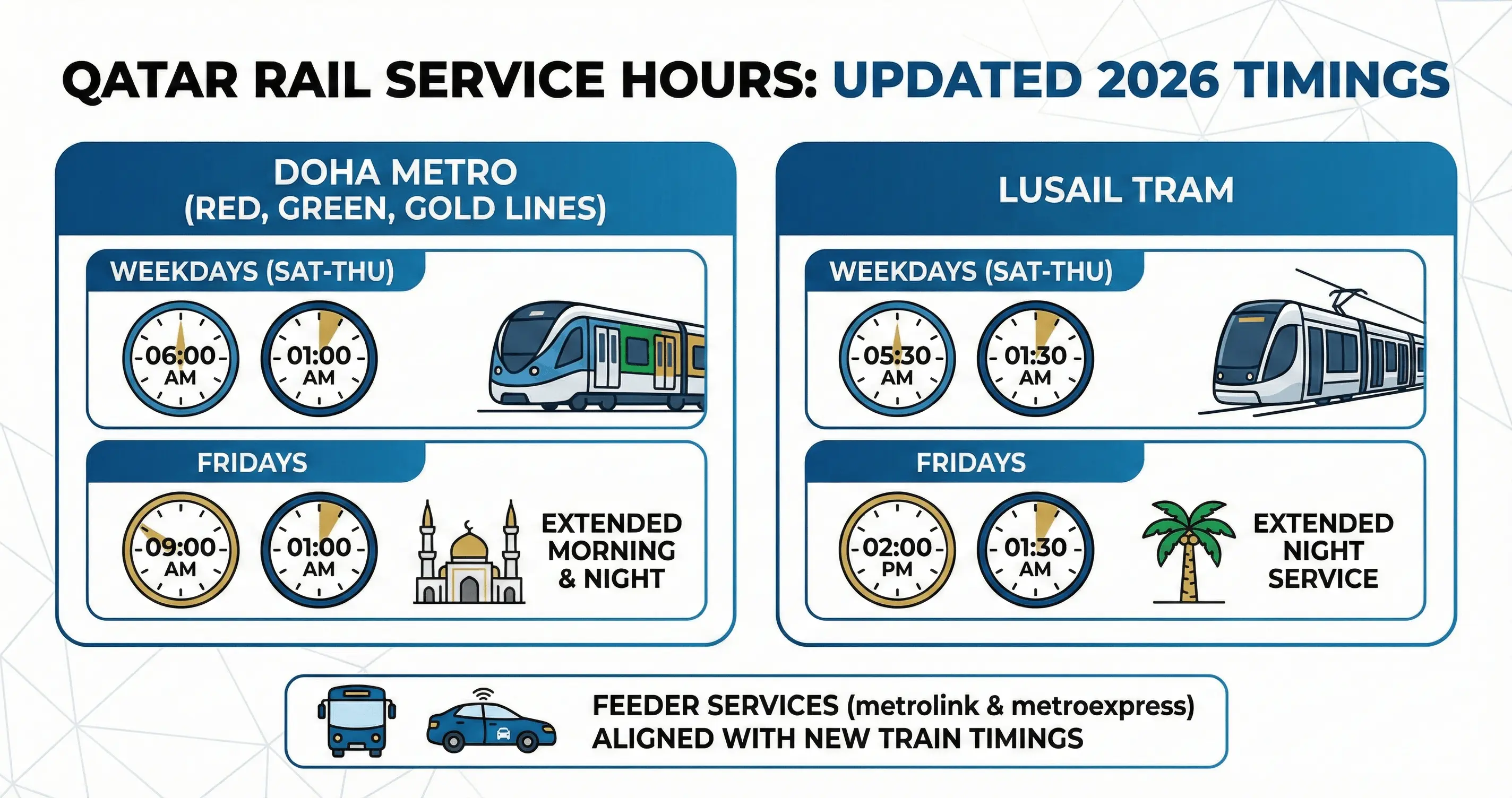 QATAR RAIL SERVICE HOURS: UPDATED 2026 TIMINGS

DOHA METRO
(RED, GREEN, GOLD LINES)

WEEKDAYS (SAT-THU)

06:00 AM

01:00 AM

FRIDAYS

09:00 AM

01:00 AM

EXTENDED MORNING & NIGHT

LUSAIL TRAM

WEEKDAYS (SAT-THU)

05:30 AM

01:30 AM

FRIDAYS

02:00 PM

01:30 AM

EXTENDED NIGHT SERVICE

FEEDER SERVICES (metrolink & metroexpress) ALIGNED WITH NEW TRAIN TIMINGS